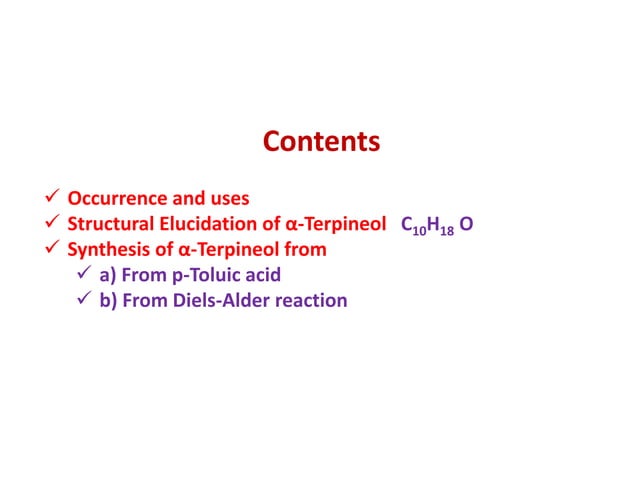 Contents

✓ Occurrence and uses
✓ Structural Elucidation of α-Terpineol $C_{10}H_{18}O$
✓ Synthesis of α-Terpineol from
✓ a) From p-Toluic acid
✓ b) From Diels-Alder reaction